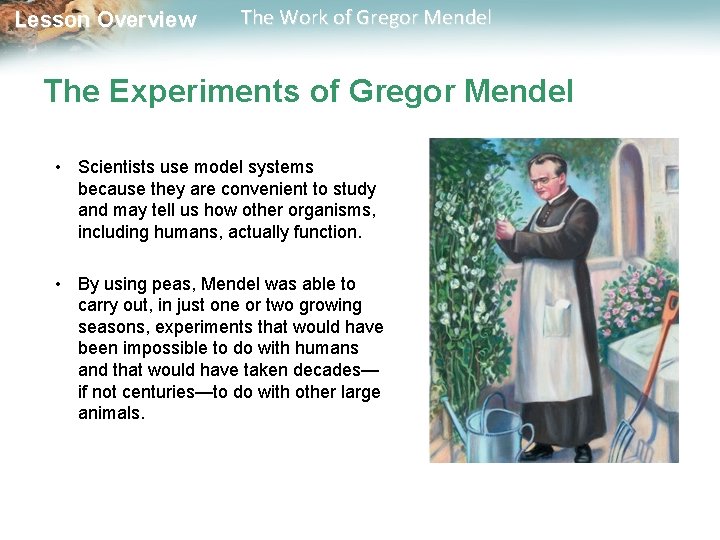 Lesson Overview The Work of Gregor Mendel

The Experiments of Gregor Mendel

• Scientists use model systems because they are convenient to study and may tell us how other organisms, including humans, actually function.

• By using peas, Mendel was able to carry out, in just one or two growing seasons, experiments that would have been impossible to do with humans and that would have taken decades—if not centuries—to do with other large animals.